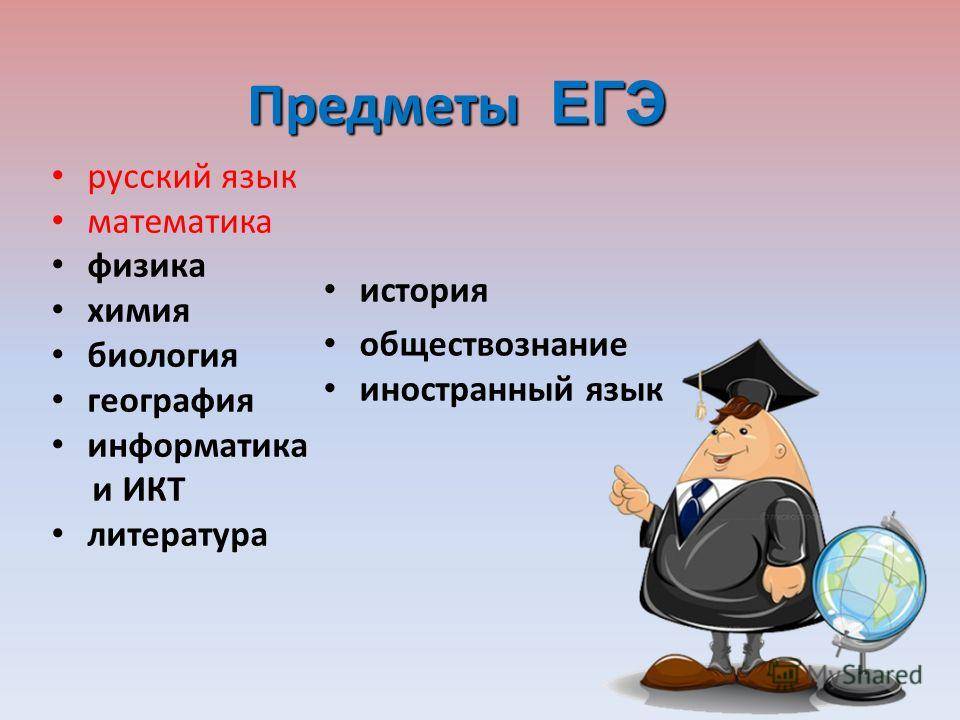 Предметы ЕГЭ

• русский язык
• математика
• физика
• химия
• биология
• география
• информатика и ИКТ
• литература

• история
• обществознание
• иностранный язык

MyShared